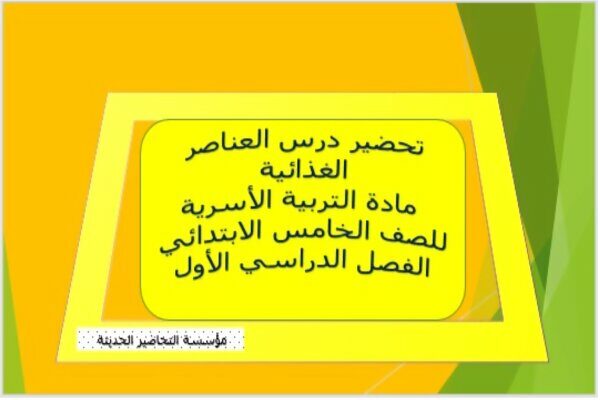 تحضير درس العناصر الغذائية
مادة التربية الأسرية
للصف الخامس الابتدائي
الفصل الدراسي الأول

مؤسسة التحاضير الحديثة